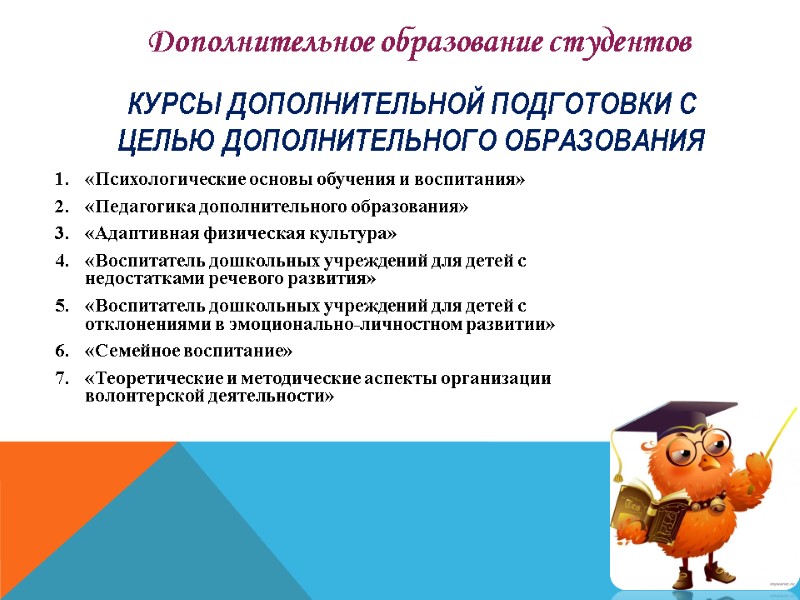 Дополнительное образование студентов

КУРСЫ ДОПОЛНИТЕЛЬНОЙ ПОДГОТОВКИ С ЦЕЛЬЮ ДОПОЛНИТЕЛЬНОГО ОБРАЗОВАНИЯ

1. «Психологические основы обучения и воспитания»
2. «Педагогика дополнительного образования»
3. «Адаптивная физическая культура»
4. «Воспитатель дошкольных учреждений для детей с недостатками речевого развития»
5. «Воспитатель дошкольных учреждений для детей с отклонениями в эмоционально-личностном развитии»
6. «Семейное воспитание»
7. «Теоретические и методические аспекты организации волонтерской деятельности»